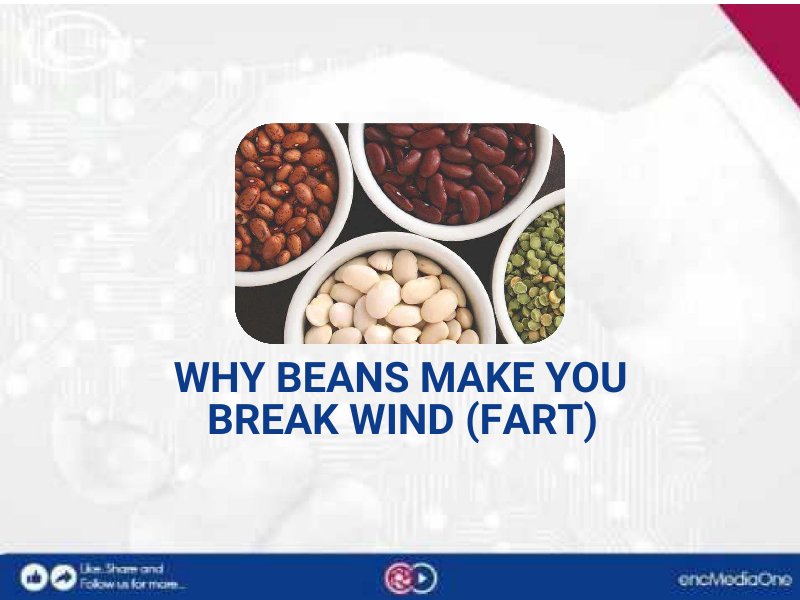 WHY BEANS MAKE YOU BREAK WIND (FART)

Like, Share and Follow us for more...

encMediaOne